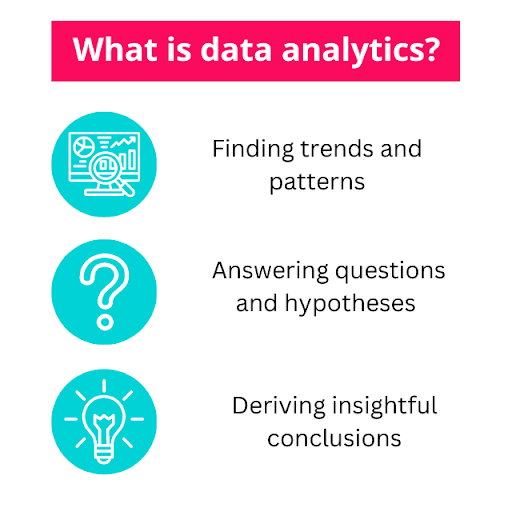 What is data analytics?

Finding trends and patterns

Answering questions and hypotheses

Deriving insightful conclusions